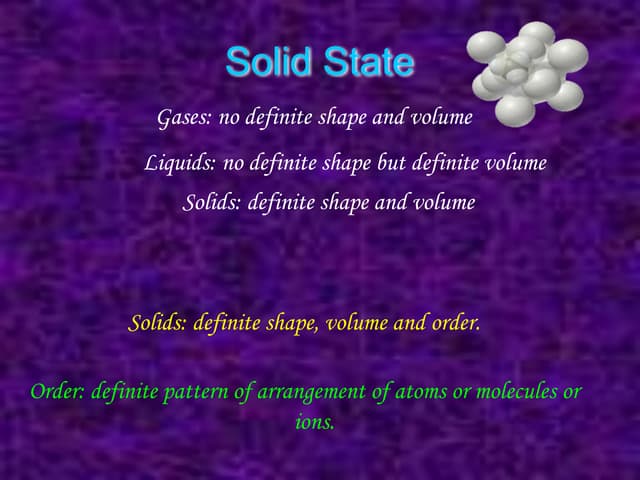 Solid State

Gases: no definite shape and volume

Liquids: no definite shape but definite volume

Solids: definite shape and volume

Solids: definite shape, volume and order.

Order: definite pattern of arrangement of atoms or molecules or ions.